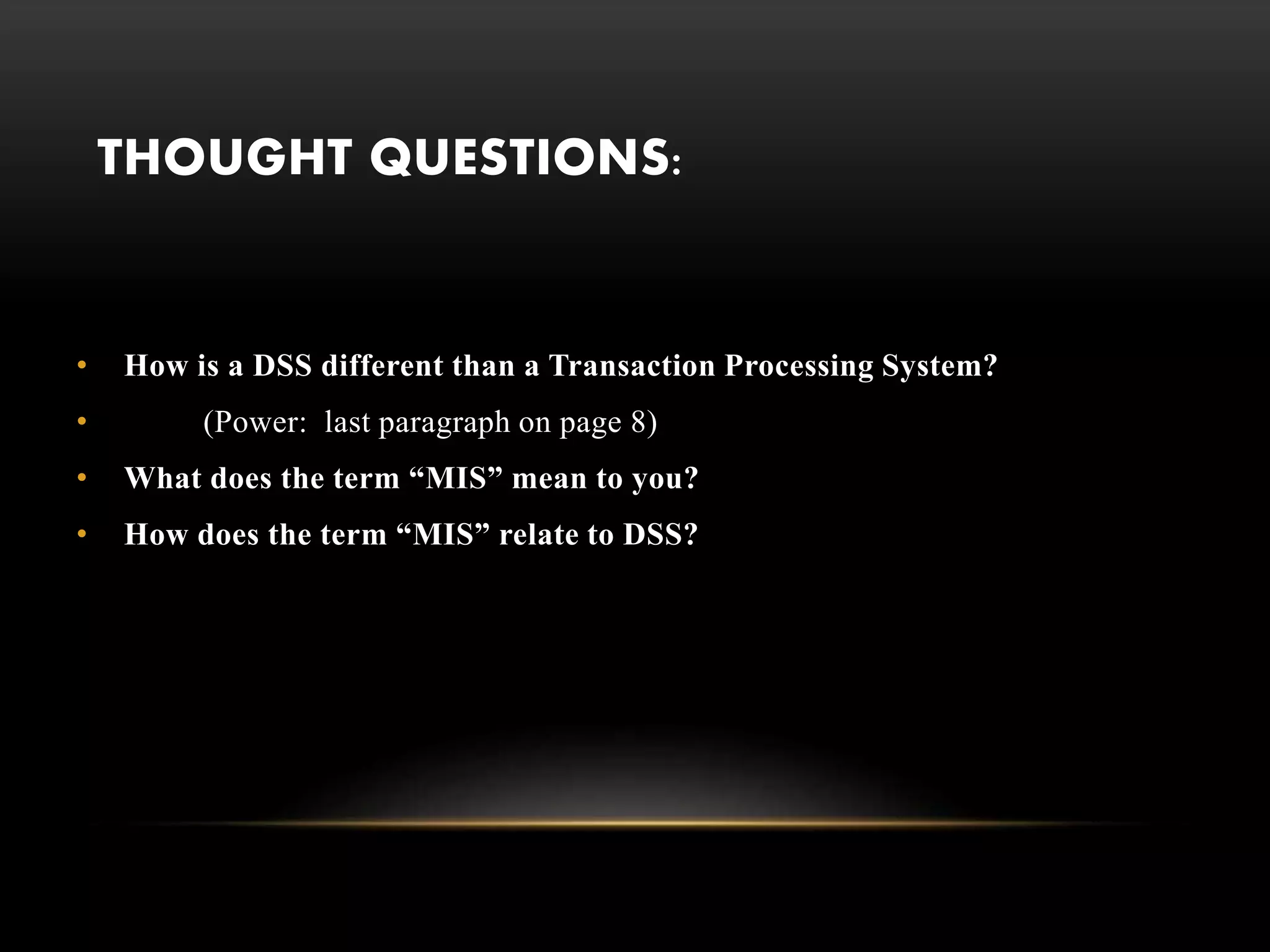 THOUGHT QUESTIONS:

• How is a DSS different than a Transaction Processing System?
• (Power: last paragraph on page 8)
• What does the term “MIS” mean to you?
• How does the term “MIS” relate to DSS?